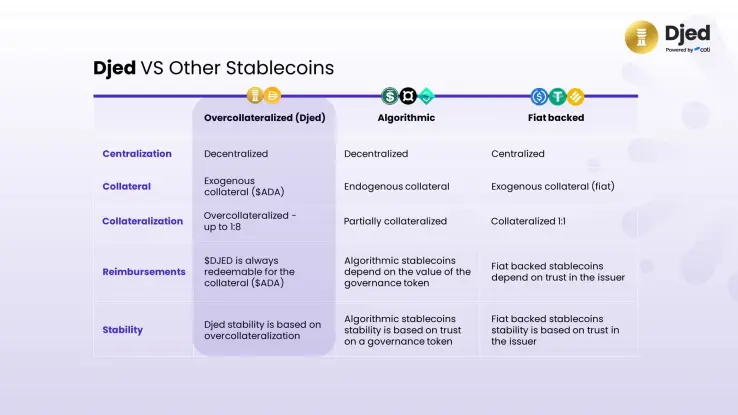 Djed
Powered by coti

Djed VS Other Stablecoins

| | Overcollateralized (Djed) | Algorithmic | Fiat backed |
|---|---|---|---|
| Centralization | Decentralized | Decentralized | Centralized |
| Collateral | Exogenous collateral ($ADA) | Endogenous collateral | Exogenous collateral (fiat) |
| Collateralization | Overcollateralized - up to 1:8 | Partially collateralized | Collateralized 1:1 |
| Reimbursements | $DJED is always redeemable for the collateral ($ADA) | Algorithmic stablecoins depend on the value of the governance token | Fiat backed stablecoins depend on trust in the issuer |
| Stability | Djed stability is based on overcollateralization | Algorithmic stablecoins stability is based on trust on a governance token | Fiat backed stablecoins stability is based on trust in the issuer |